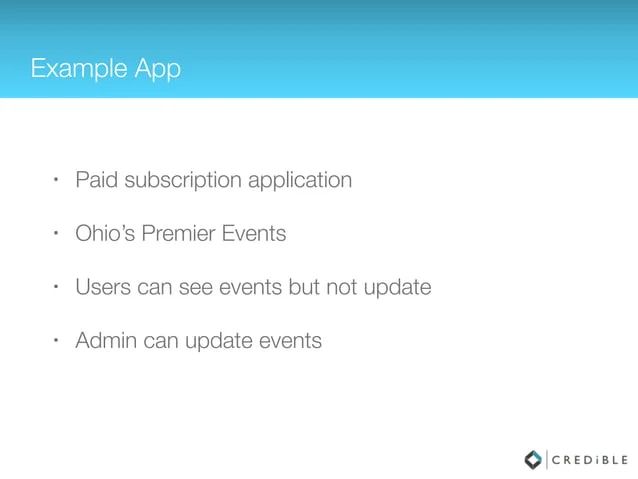 Example App

• Paid subscription application

• Ohio's Premier Events

• Users can see events but not update

• Admin can update events

CREDiBLE